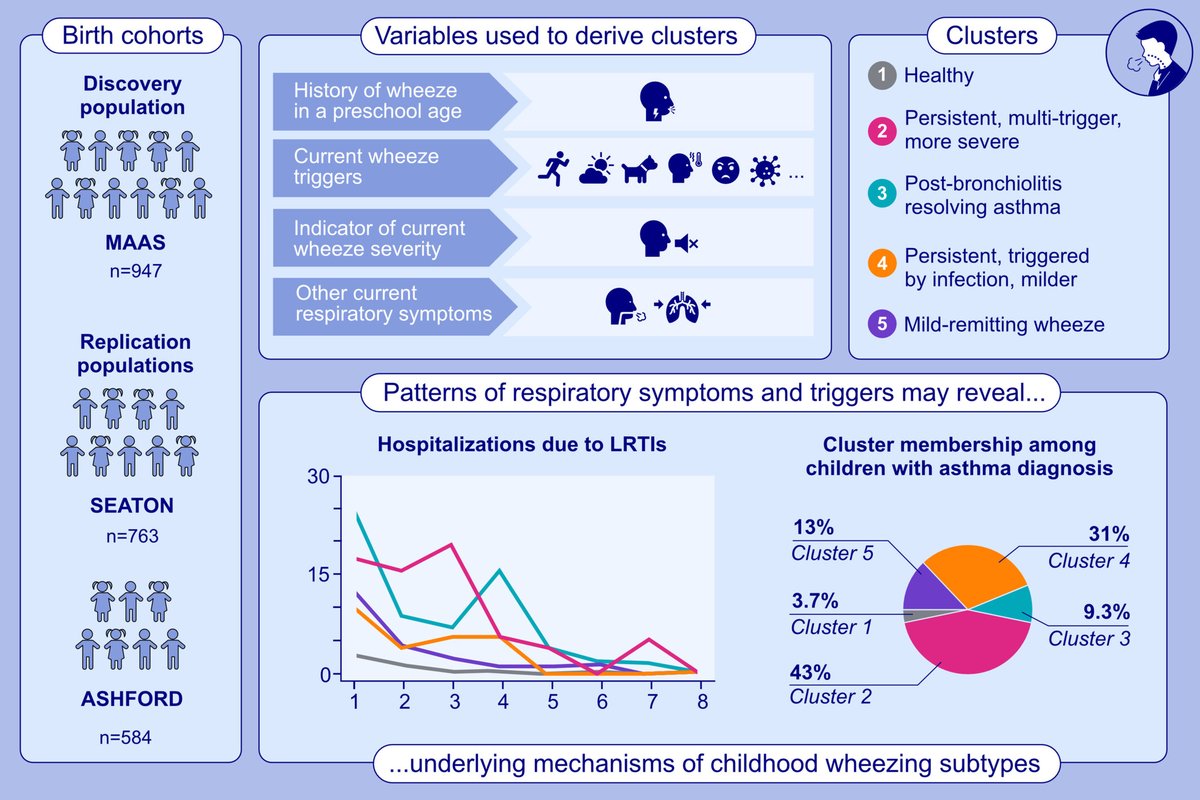 Birth cohorts

Discovery population

MAAS
n=947

Replication populations

SEATON
n=763

ASHFORD
n=584

Variables used to derive clusters

History of wheeze in a preschool age

Current wheeze triggers

...

Indicator of current wheeze severity

Other current respiratory symptoms

Clusters

1 Healthy

2 Persistent, multi-trigger, more severe

3 Post-bronchiolitis resolving asthma

4 Persistent, triggered by infection, milder

5 Mild-remitting wheeze

Patterns of respiratory symptoms and triggers may reveal...

Hospitalizations due to LRTIs

30
15
0
1 2 3 4 5 6 7 8

Cluster membership among children with asthma diagnosis

13%
Cluster 5

31%
Cluster 4

3.7%
Cluster 1

9.3%
Cluster 3

43%
Cluster 2

...underlying mechanisms of childhood wheezing subtypes